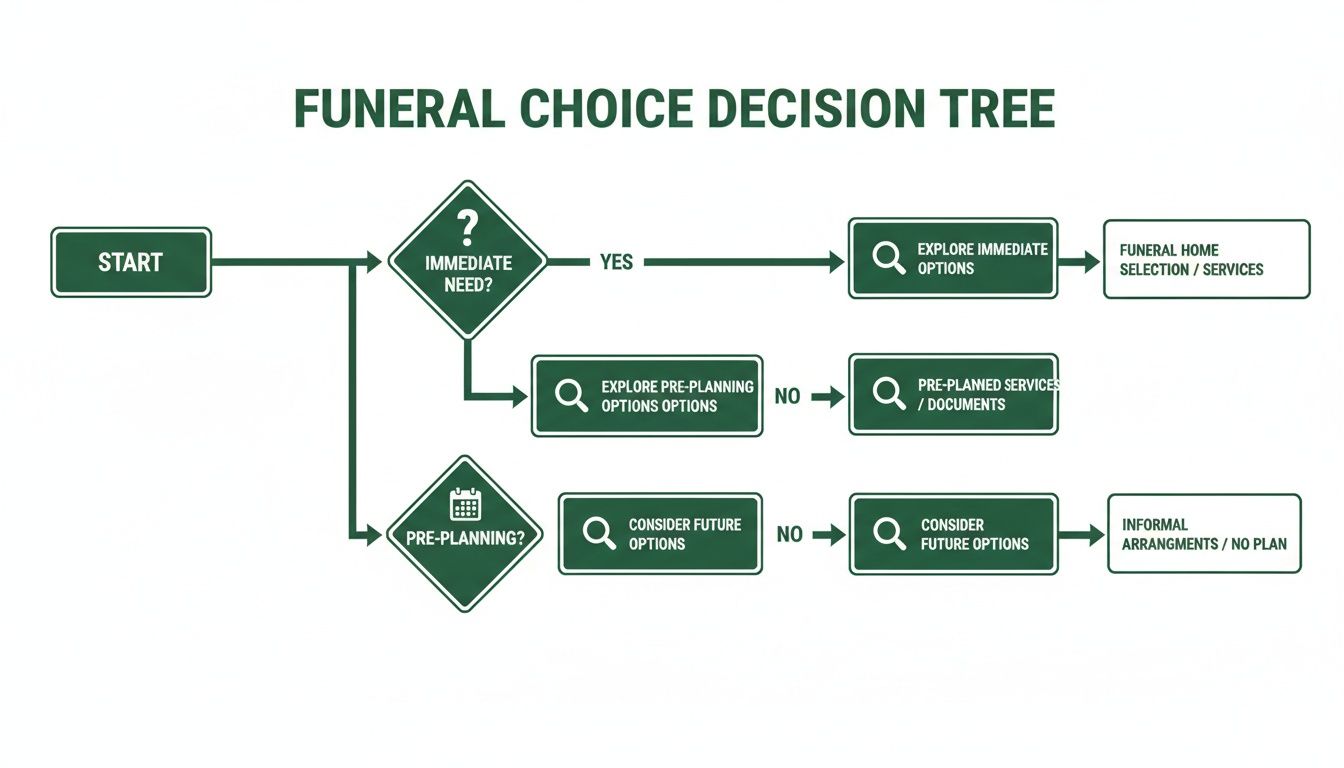 FUNERAL CHOICE DECISION TREE

START

?
IMMEDIATE NEED?

YES

EXPLORE IMMEDIATE OPTIONS

FUNERAL HOME SELECTION / SERVICES

EXPLORE PRE-PLANNING OPTIONS OPTIONS

NO

PRE-PLANED SERVICES / DOCUMENTS

PRE-PLANNING?

CONSIDER FUTURE OPTIONS

NO

CONSIDER FUTURE OPTIONS

INFORMAL ARRANGMENTS / NO PLAN